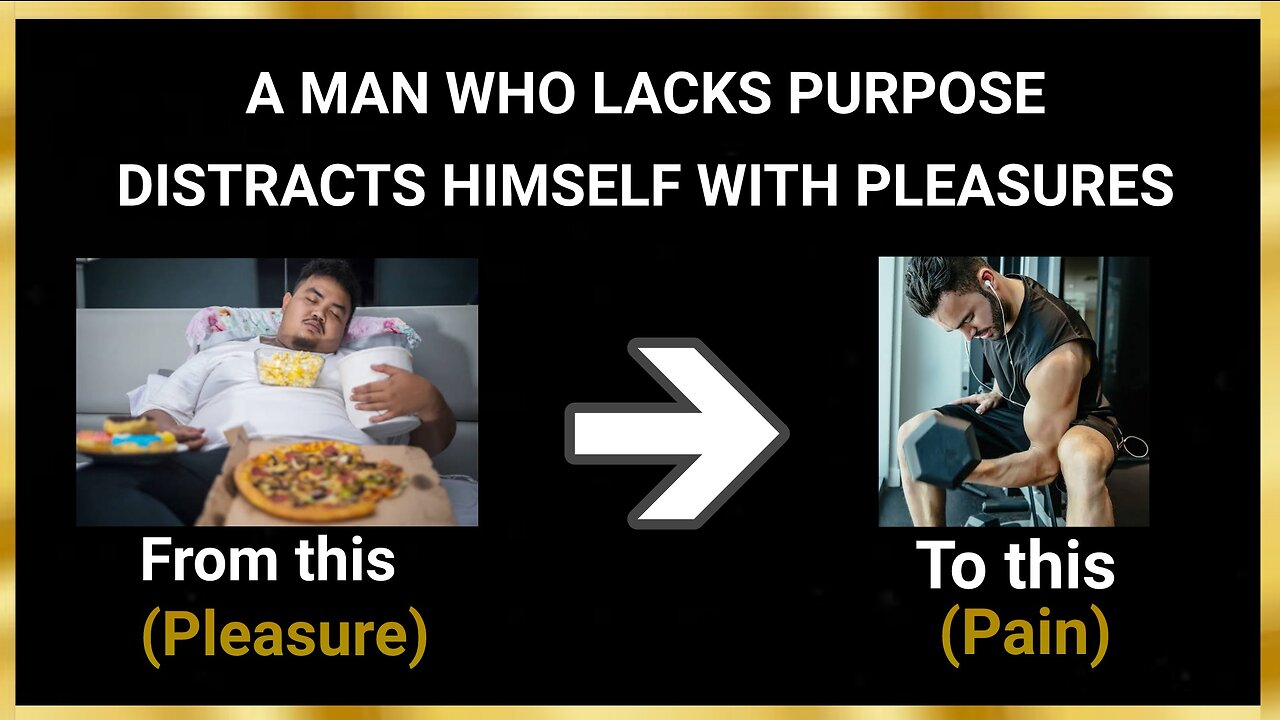 A MAN WHO LACKS PURPOSE
DISTRACTS HIMSELF WITH PLEASURES

From this
(Pleasure)

To this
(Pain)